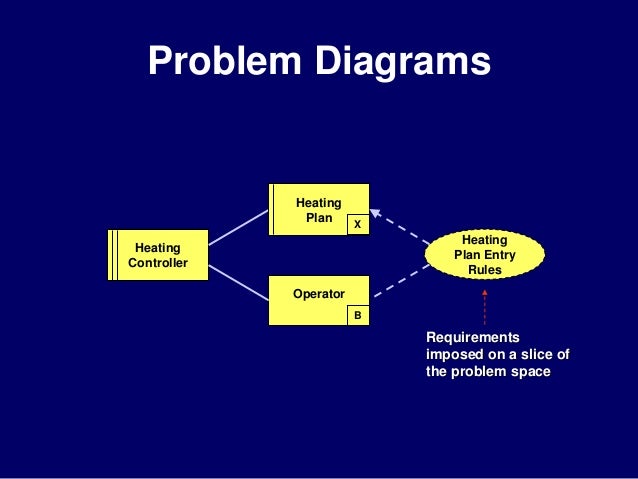 Problem Diagrams

Heating Controller

Heating Plan

X

Operator

B

Heating Plan Entry Rules

Requirements imposed on a slice of the problem space